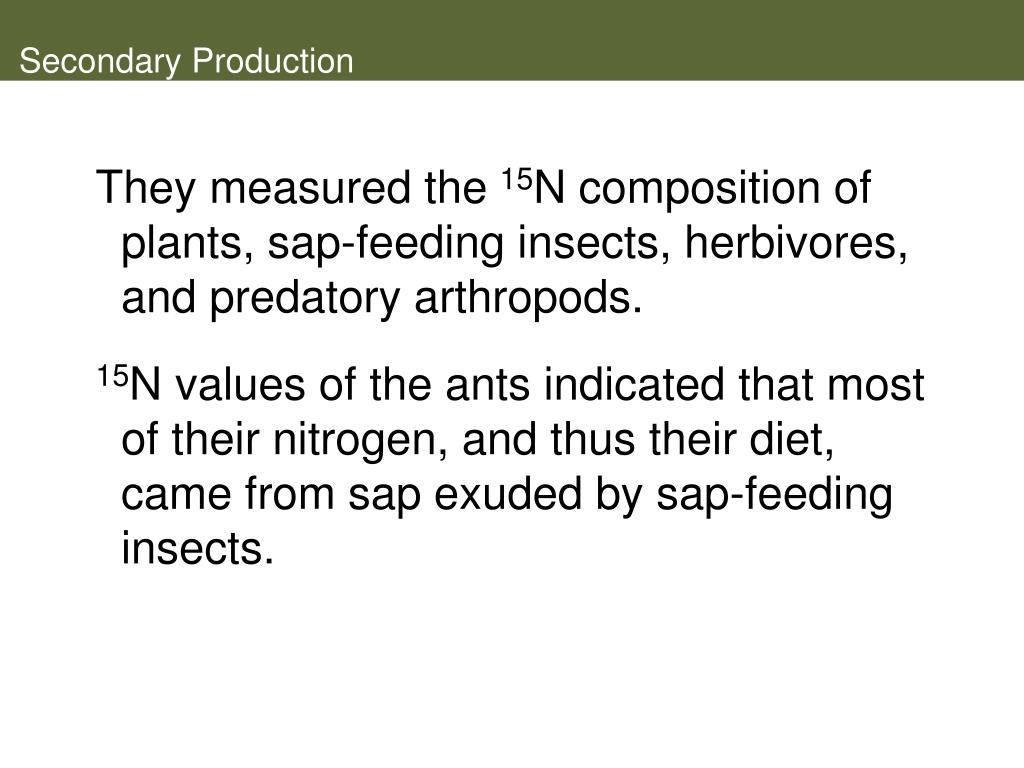 Secondary Production

They measured the $^{15}N$ composition of plants, sap-feeding insects, herbivores, and predatory arthropods.

$^{15}N$ values of the ants indicated that most of their nitrogen, and thus their diet, came from sap exuded by sap-feeding insects.